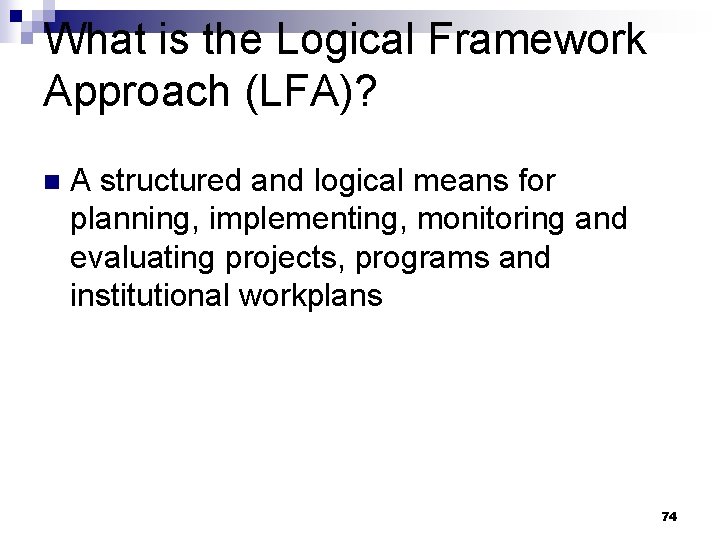 What is the Logical Framework Approach (LFA)?

A structured and logical means for planning, implementing, monitoring and evaluating projects, programs and institutional workplans

74